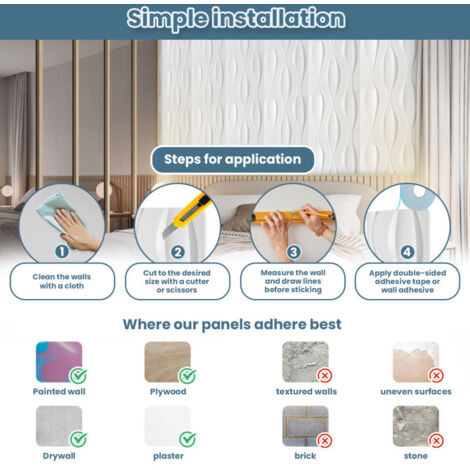 Simple installation

Steps for application

1
Clean the walls with a cloth

2
Cut to the desired size with a cutter or scissors

3
Measure the wall and draw lines before sticking

4
Apply double-sided adhesive tape or wall adhesive

Where our panels adhere best

Painted wall

Plywood

textured walls

uneven surfaces

Drywall

plaster

brick

stone